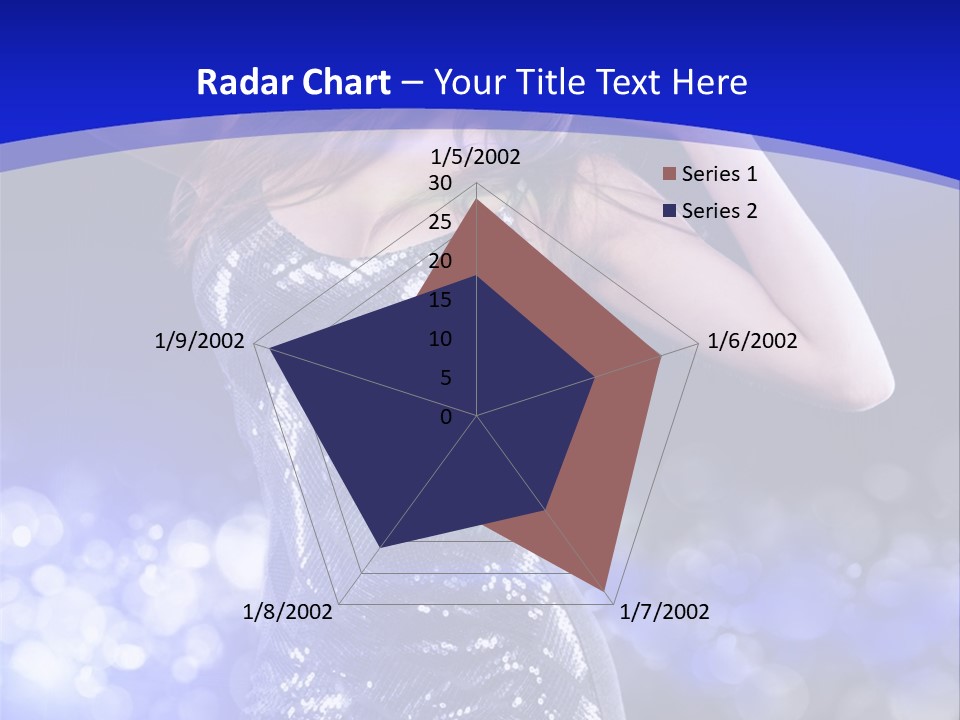 Radar Chart – Your Title Text Here

1/5/2002
30
25
20
15
10
5
0
1/6/2002
1/7/2002
1/8/2002
1/9/2002

Series 1
Series 2